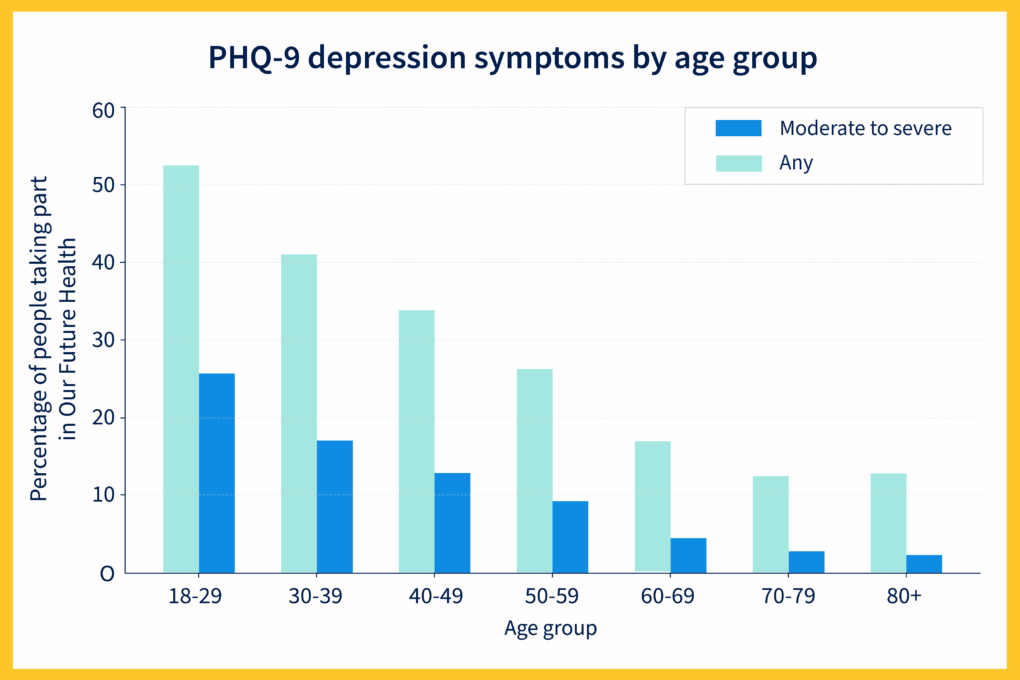 PHQ-9 depression symptoms by age group

Moderate to severe
Any

Percentage of people taking part in Our Future Health

60
50
40
30
20
10
0

18-29
30-39
40-49
50-59
60-69
70-79
80+

Age group